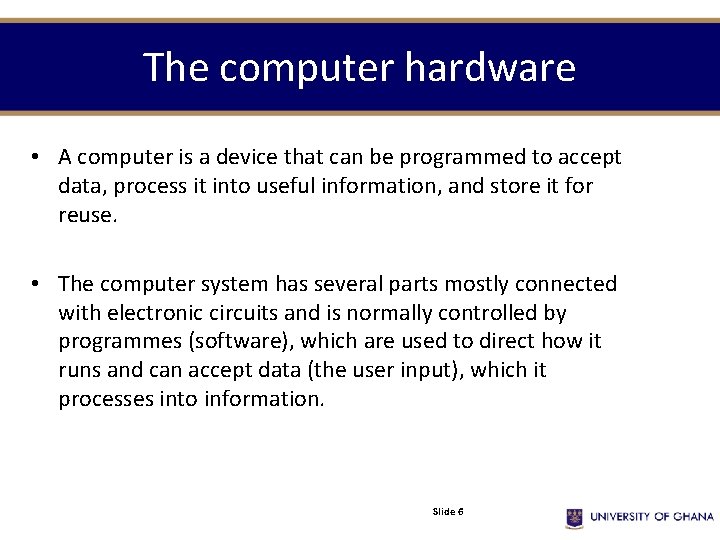 The computer hardware

• A computer is a device that can be programmed to accept data, process it into useful information, and store it for reuse.

• The computer system has several parts mostly connected with electronic circuits and is normally controlled by programmes (software), which are used to direct how it runs and can accept data (the user input), which it processes into information.

Slide 6

UNIVERSITY OF GHANA